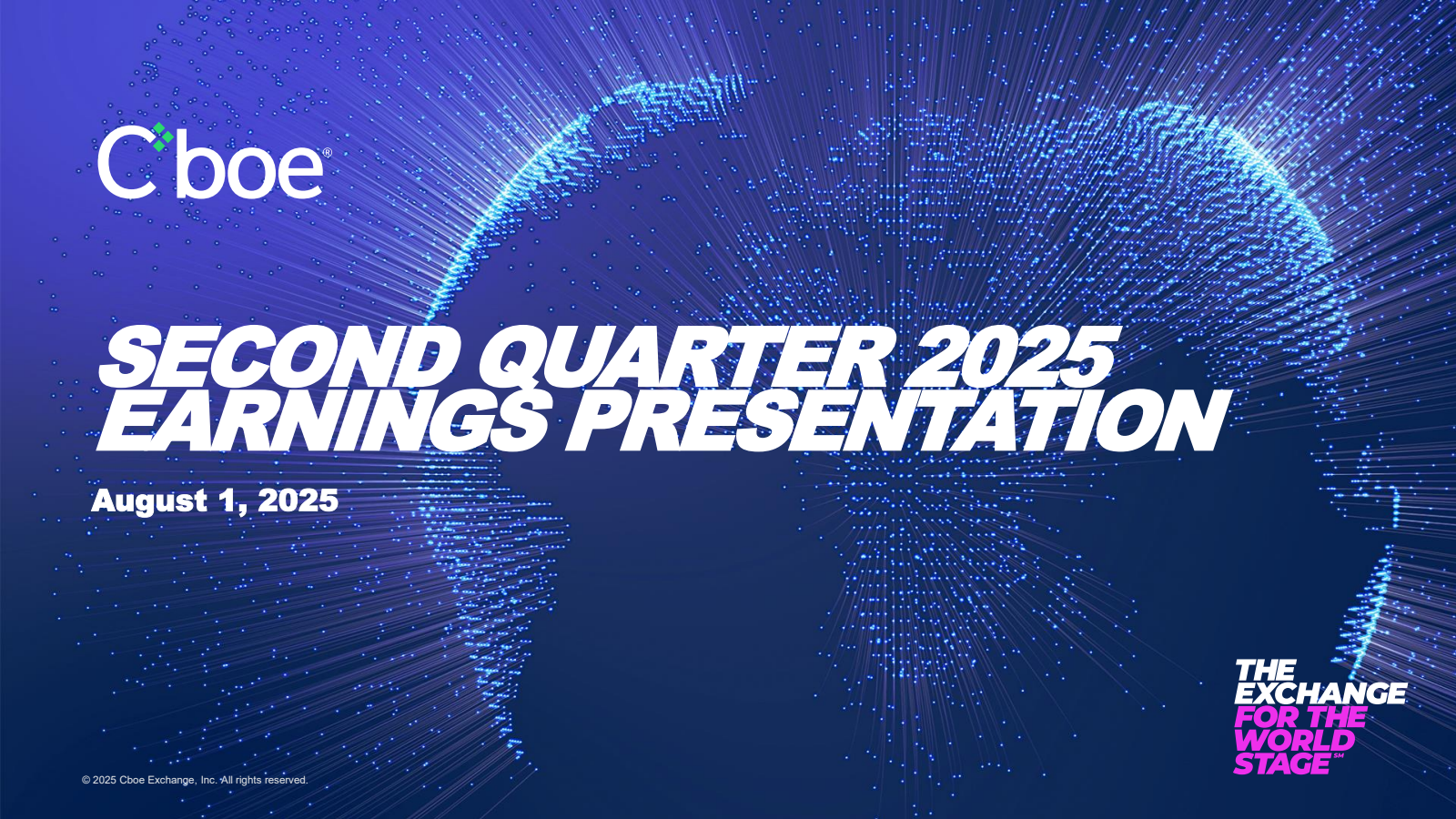 Cboe®

SECOND QUARTER 2025 EARNINGS PRESENTATION

August 1, 2025

THE EXCHANGE FOR THE WORLD STAGE℠

© 2025 Cboe Exchange, Inc. All rights reserved.